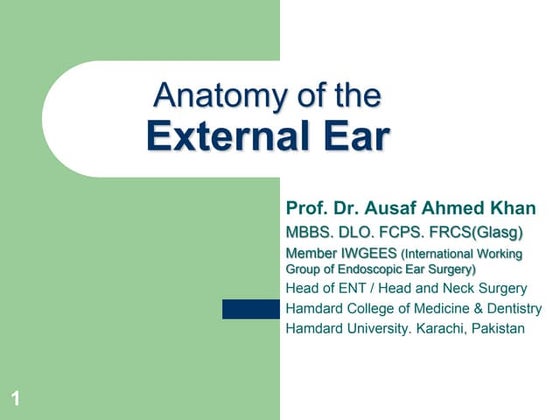 Anatomy of the
External Ear

Prof. Dr. Ausaf Ahmed Khan
MBBS. DLO. FCPS. FRCS(Glasg)
Member IWGEES (International Working Group of Endoscopic Ear Surgery)
Head of ENT / Head and Neck Surgery
Hamdard College of Medicine & Dentistry
Hamdard University. Karachi, Pakistan

1